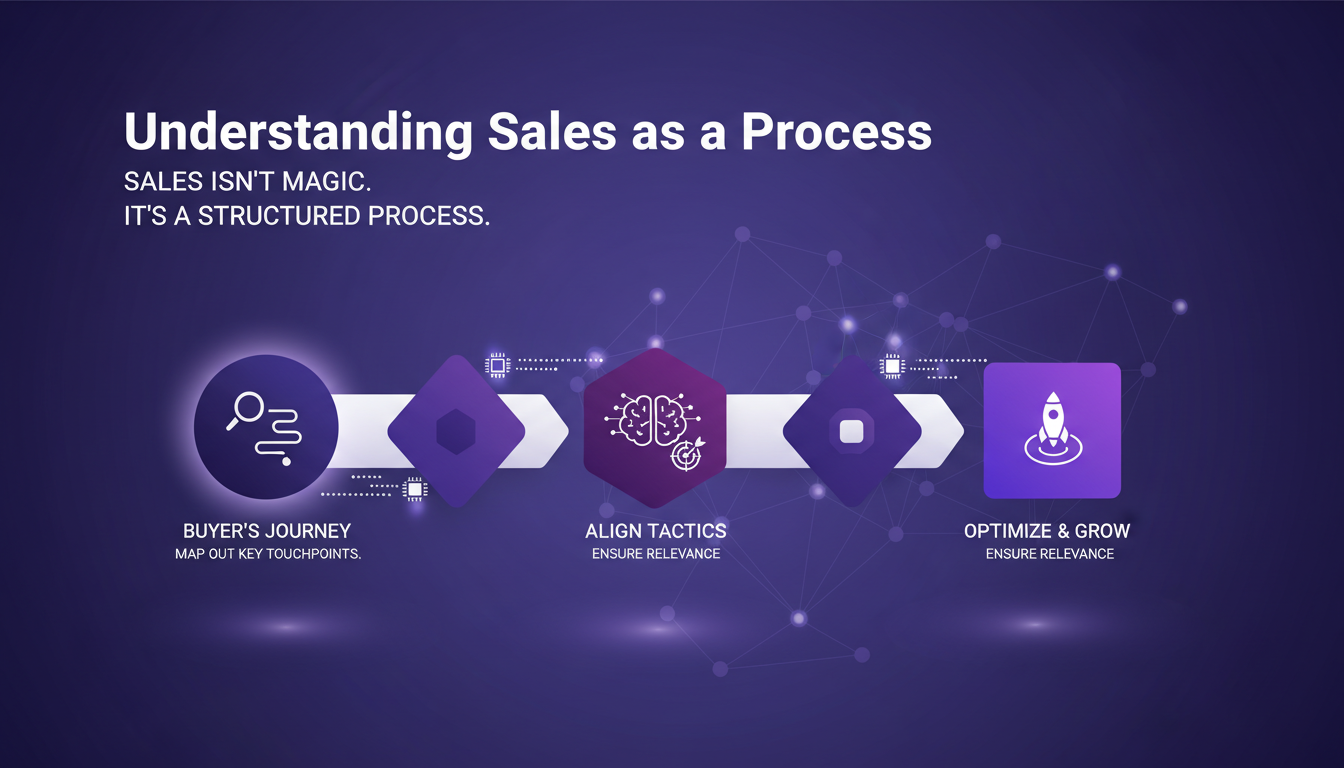 Understanding Sales as a Process

SALES ISN'T MAGIC.
IT'S A STRUCTURED PROCESS.

BUYER'S JOURNEY
MAP OUT KEY TOUCHPOINTS.

ALIGN TACTICS
ENSURE RELEVANCE

OPTIMIZE & GROW
ENSURE RELEVANCE